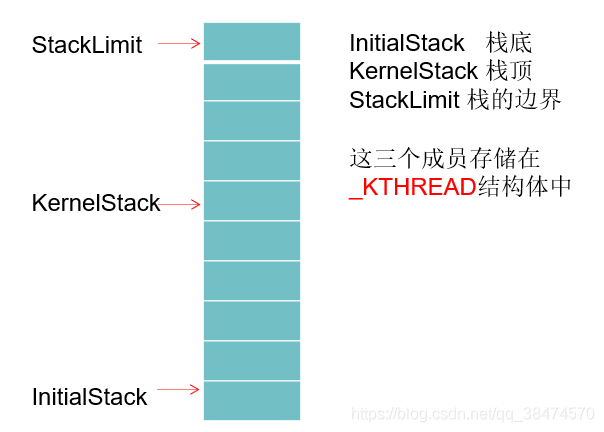 StackLimit

KernelStack

InitialStack

InitialStack 栈底
KernelStack 栈顶
StackLimit 栈的边界

这三个成员存储在 _KTHREAD结构体中

https://blog.csdn.net/qq_38474570